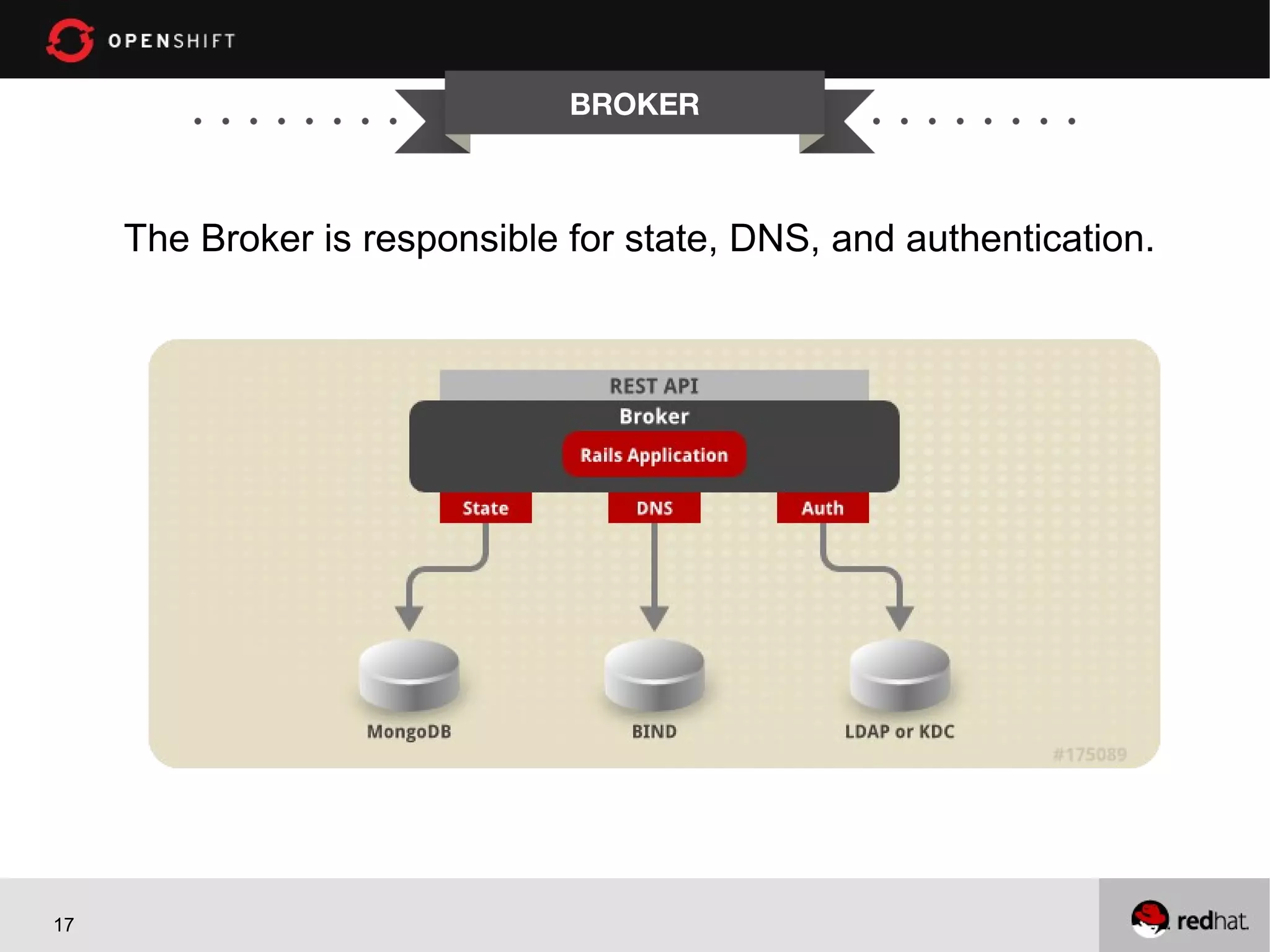 OPENSHIFT

BROKER

The Broker is responsible for state, DNS, and authentication.

REST API

Broker

Rails Application

State

DNS

Auth

MongoDB

BIND

LDAP or KDC

#175089

17

redhat.